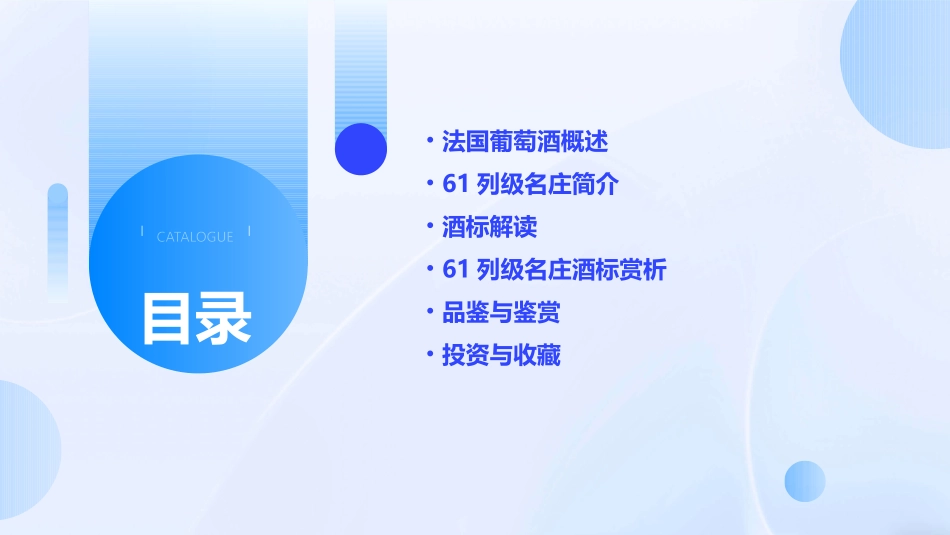 CATALOGUE

目录

• 法国葡萄酒概述
• 61 列级名庄简介
• 酒标解读
• 61 列级名庄酒标赏析
• 品鉴与鉴赏
• 投资与收藏